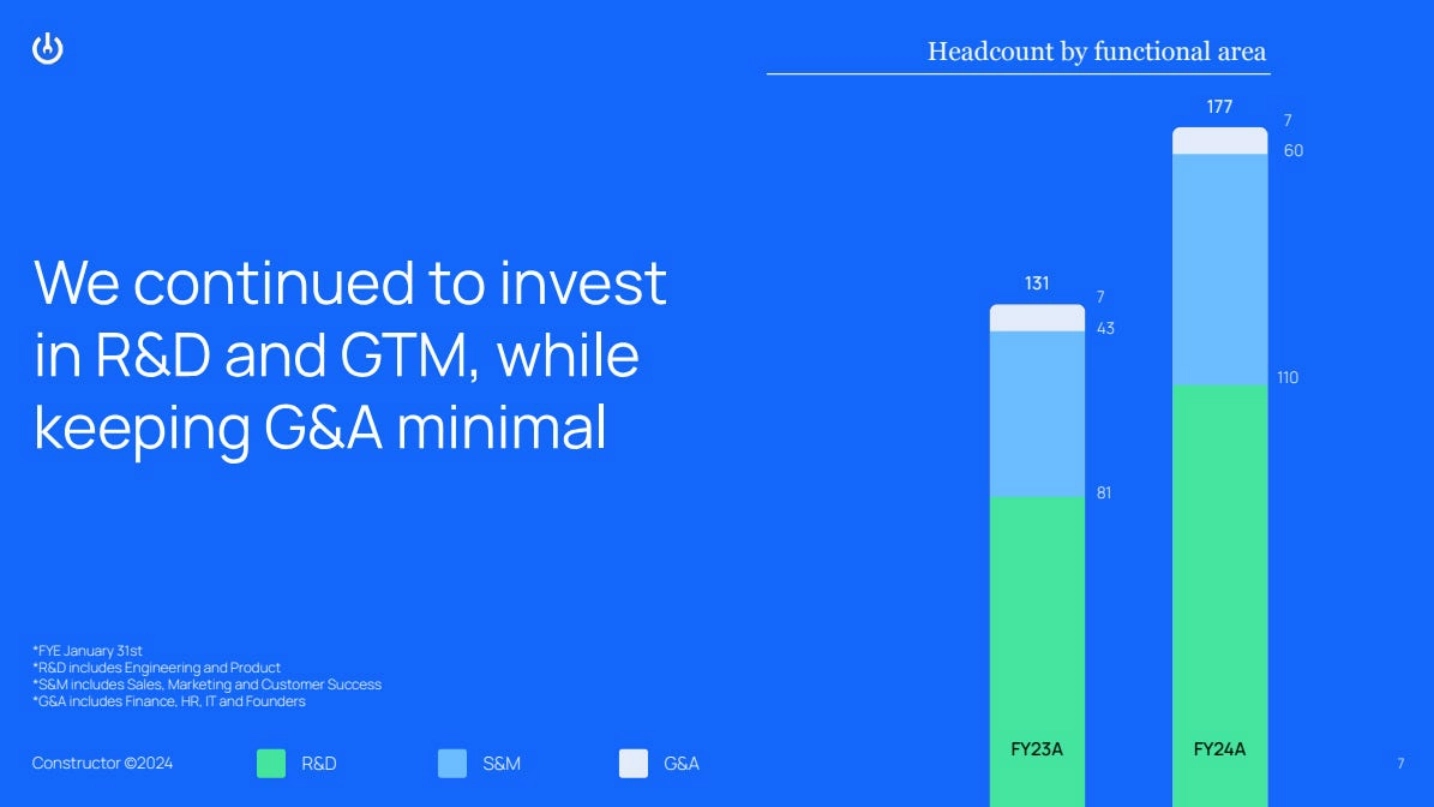 Headcount by functional area

We continued to invest in R&D and GTM, while keeping G&A minimal

131
7
43
81
FY23A

177
7
60
110
FY24A

*FYE January 31st
*R&D includes Engineering and Product
*S&M includes Sales, Marketing and Customer Success
*G&A includes Finance, HR, IT and Founders

Constructor ©2024

R&D
S&M
G&A

7